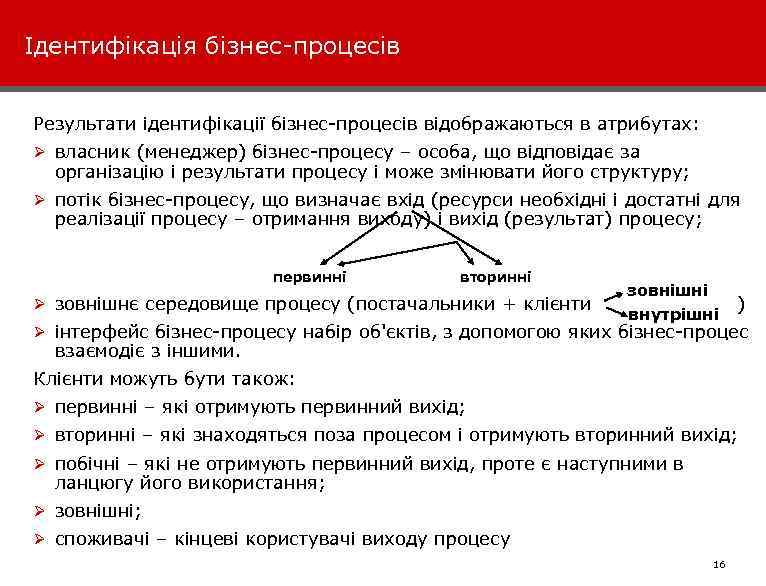 Ідентифікація бізнес-процесів

Результати ідентифікації бізнес-процесів відображаються в атрибутах:

➢ власник (менеджер) бізнес-процесу – особа, що відповідає за організацію і результати процесу і може змінювати його структуру;

➢ потік бізнес-процесу, що визначає вхід (ресурси необхідні і достатні для реалізації процесу – отримання виходу) і вихід (результат) процесу;

первинні вторинні

➢ зовнішнє середовище процесу (постачальники + клієнти зовнішні внутрішні )

➢ інтерфейс бізнес-процесу набір об'єктів, з допомогою яких бізнес-процес взаємодіє з іншими.

Клієнти можуть бути також:

➢ первинні – які отримують первинний вихід;

➢ вторинні – які знаходяться поза процесом і отримують вторинний вихід;

➢ побічні – які не отримують первинний вихід, проте є наступними в ланцюгу його використання;

➢ зовнішні;

➢ споживачі – кінцеві користувачі виходу процесу

16